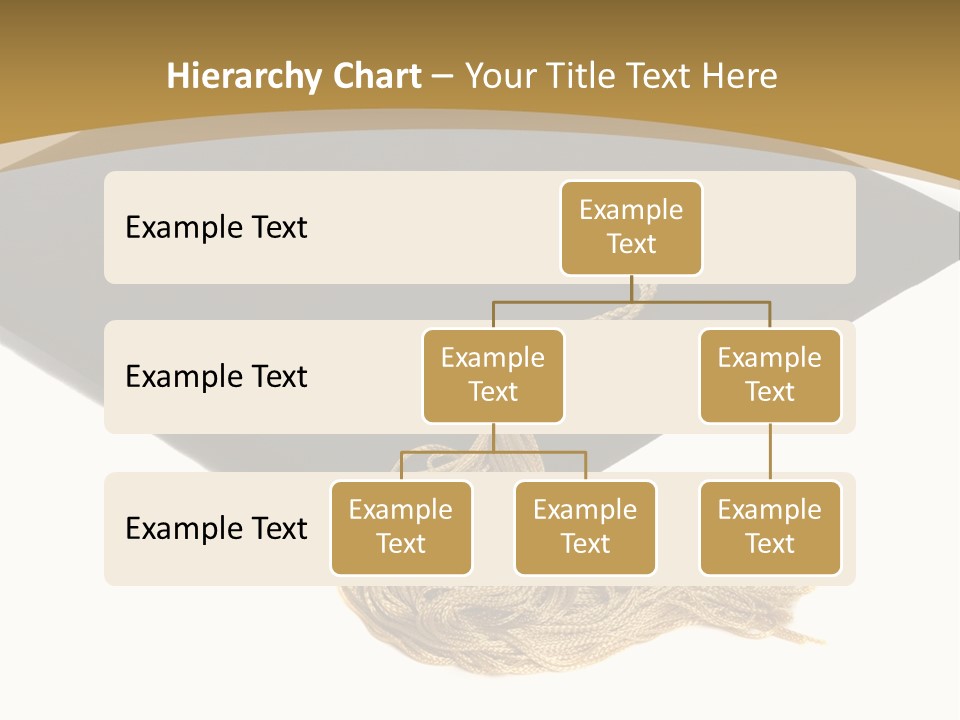 Hierarchy Chart – Your Title Text Here

Example Text

Example Text

Example Text

Example Text

Example Text

Example Text

Example Text

Example Text

Example Text